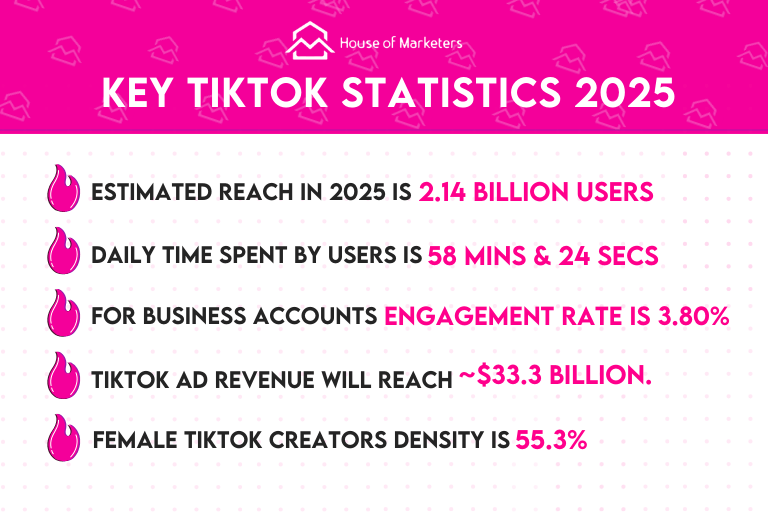 House of Marketers

KEY TIKTOK STATISTICS 2025

ESTIMATED REACH IN 2025 IS 2.14 BILLION USERS

DAILY TIME SPENT BY USERS IS 58 MINS & 24 SECS

FOR BUSINESS ACCOUNTS ENGAGEMENT RATE IS 3.80%

TIKTOK AD REVENUE WILL REACH ~$33.3 BILLION.

FEMALE TIKTOK CREATORS DENSITY IS 55.3%